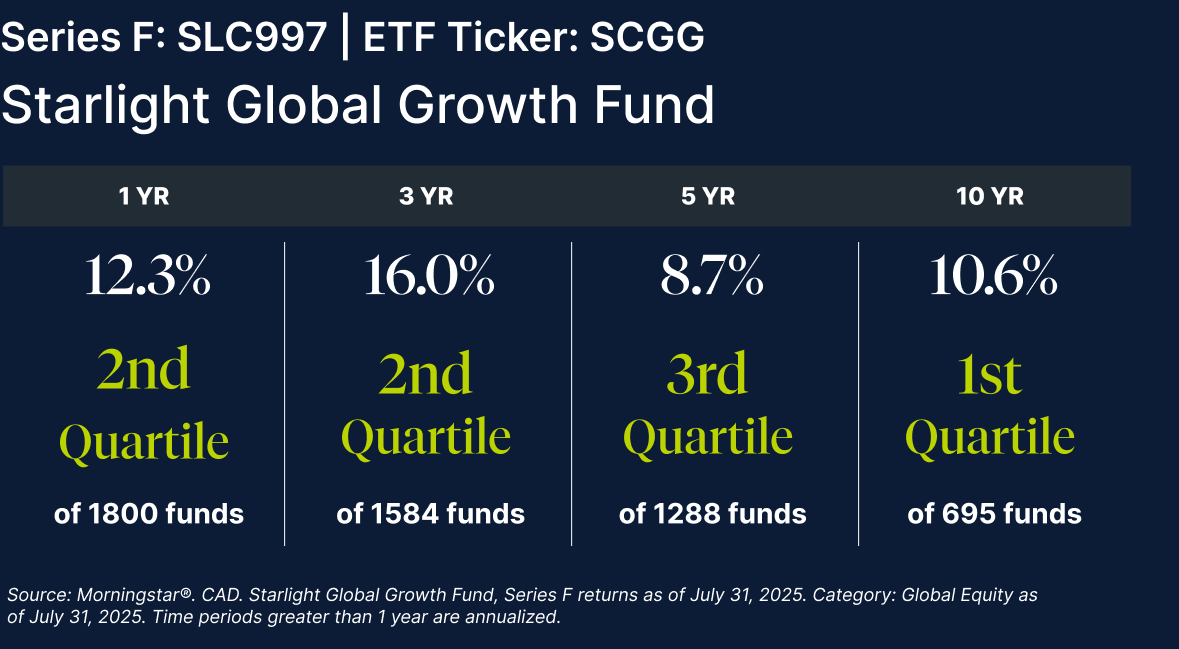 Series F: SLC997 | ETF Ticker: SCGG

Starlight Global Growth Fund

| 1 YR | 3 YR | 5 YR | 10 YR |
|---|---|---|---|
| 12.3% | 16.0% | 8.7% | 10.6% |
| 2nd Quartile | 2nd Quartile | 3rd Quartile | 1st Quartile |
| of 1800 funds | of 1584 funds | of 1288 funds | of 695 funds |

Source: Morningstar®. CAD. Starlight Global Growth Fund, Series F returns as of July 31, 2025. Category: Global Equity as of July 31, 2025. Time periods greater than 1 year are annualized.